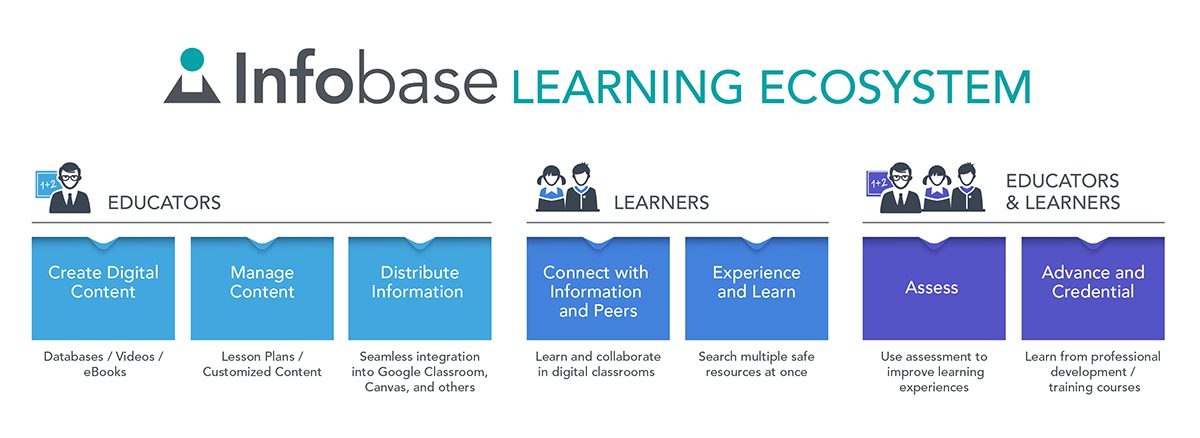 Infobase LEARNING ECOSYSTEM

1+2 EDUCATORS

Create Digital Content

Databases / Videos / eBooks

Manage Content

Lesson Plans / Customized Content

Distribute Information

Seamless integration into Google Classroom, Canvas, and others

LEARNERS

Connect with Information and Peers

Learn and collaborate in digital classrooms

Experience and Learn

Search multiple safe resources at once

1+2 EDUCATORS & LEARNERS

Assess

Use assessment to improve learning experiences

Advance and Credential

Learn from professional development / training courses